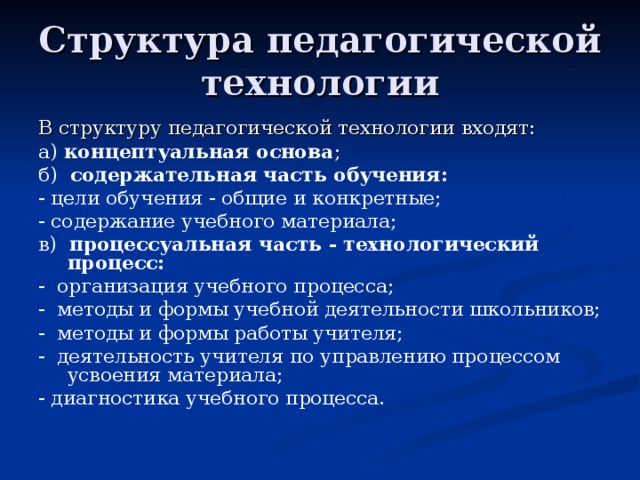 Структура педагогической технологии

В структуру педагогической технологии входят:
а) концептуальная основа;
б) содержательная часть обучения:
- цели обучения - общие и конкретные;
- содержание учебного материала;
в) процессуальная часть - технологический процесс:
- организация учебного процесса;
- методы и формы учебной деятельности школьников;
- методы и формы работы учителя;
- деятельность учителя по управлению процессом усвоения материала;
- диагностика учебного процесса.